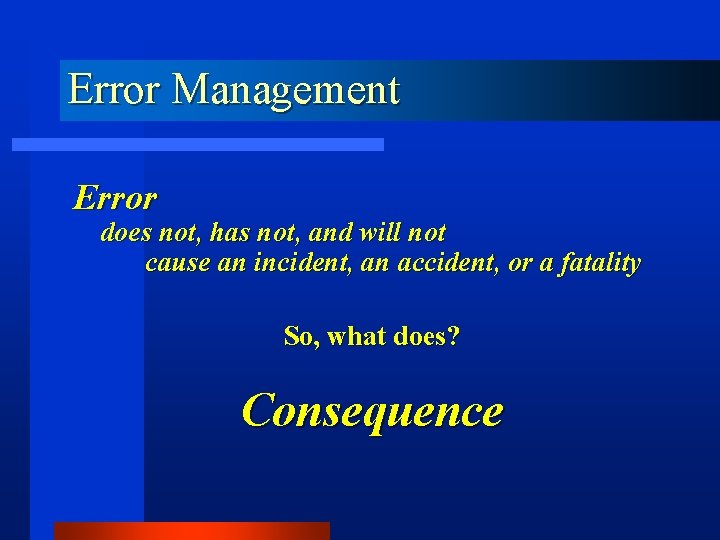 Error Management

Error
does not, has not, and will not cause an incident, an accident, or a fatality

So, what does?

Consequence